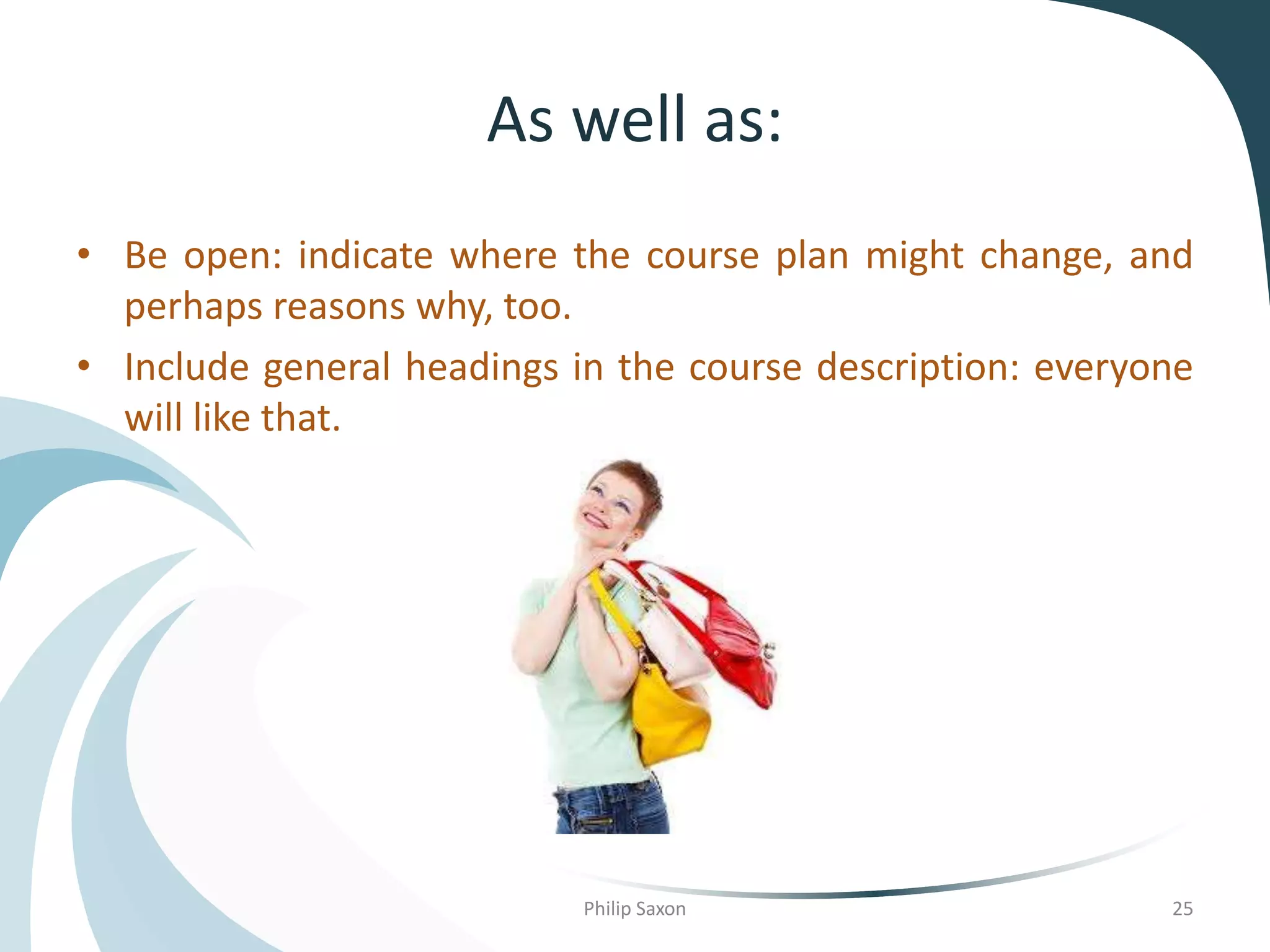 As well as:

• Be open: indicate where the course plan might change, and perhaps reasons why, too.
• Include general headings in the course description: everyone will like that.

Philip Saxon

25